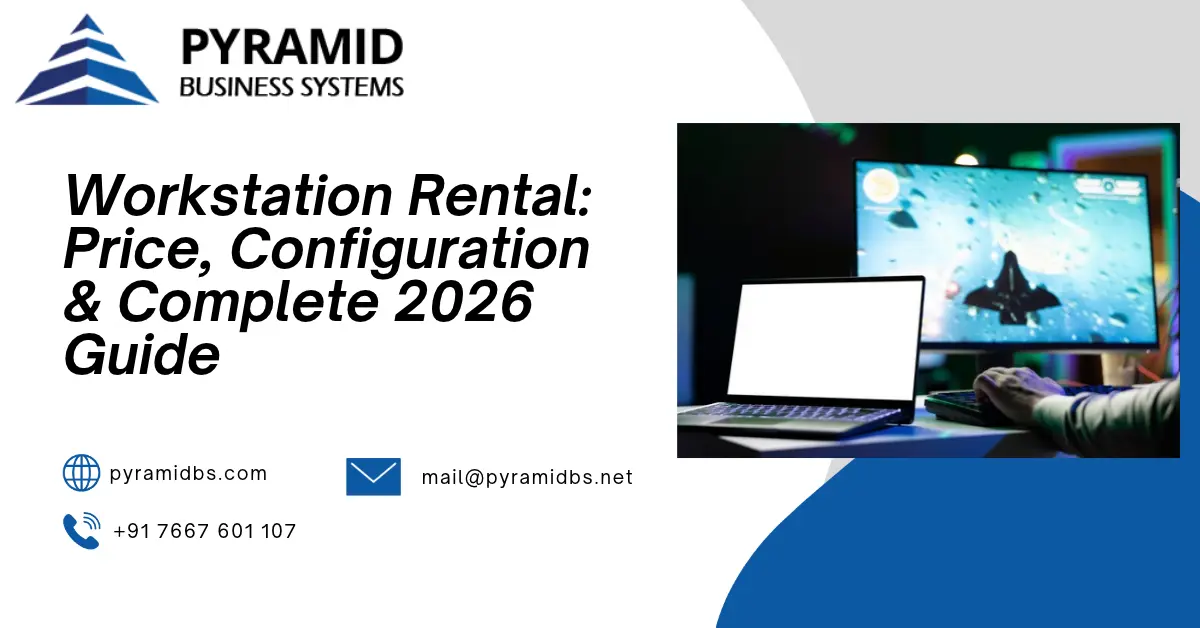 PYRAMID
BUSINESS SYSTEMS

Workstation Rental: Price, Configuration & Complete 2026 Guide

pyramidbs.com

mail@pyramidbs.net

+91 7667 601 107